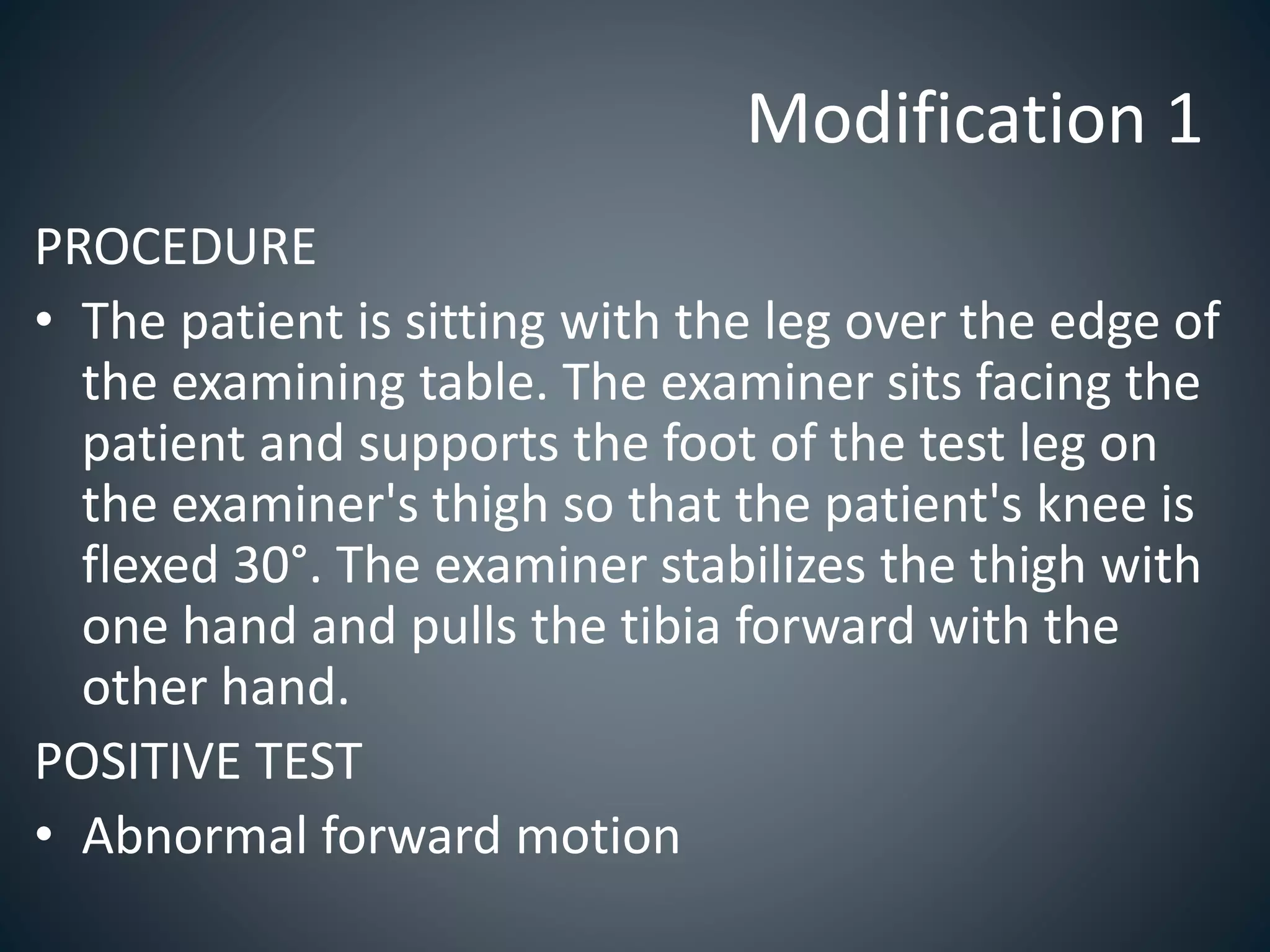 Modification 1

PROCEDURE

• The patient is sitting with the leg over the edge of the examining table. The examiner sits facing the patient and supports the foot of the test leg on the examiner's thigh so that the patient's knee is flexed 30°. The examiner stabilizes the thigh with one hand and pulls the tibia forward with the other hand.

POSITIVE TEST

• Abnormal forward motion